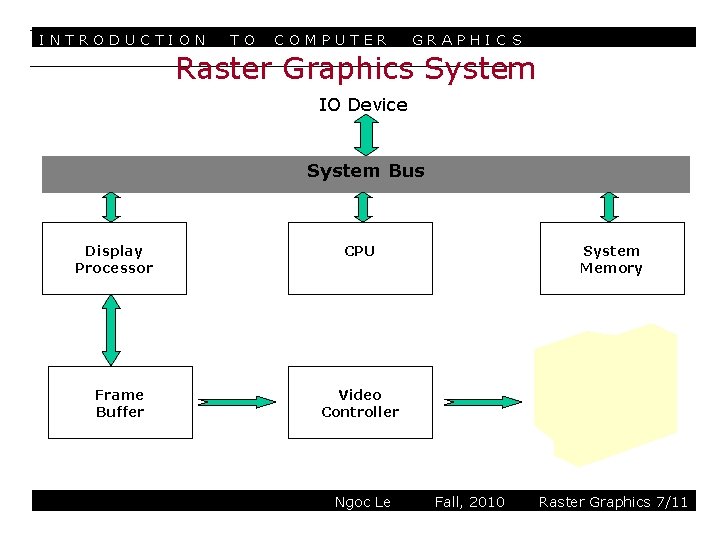 INTRODUCTION TO COMPUTER GRAPHICS

Raster Graphics System

IO Device

System Bus

Display Processor

CPU

System Memory

Frame Buffer

Video Controller

Ngoc Le Fall, 2010 Raster Graphics 7/11